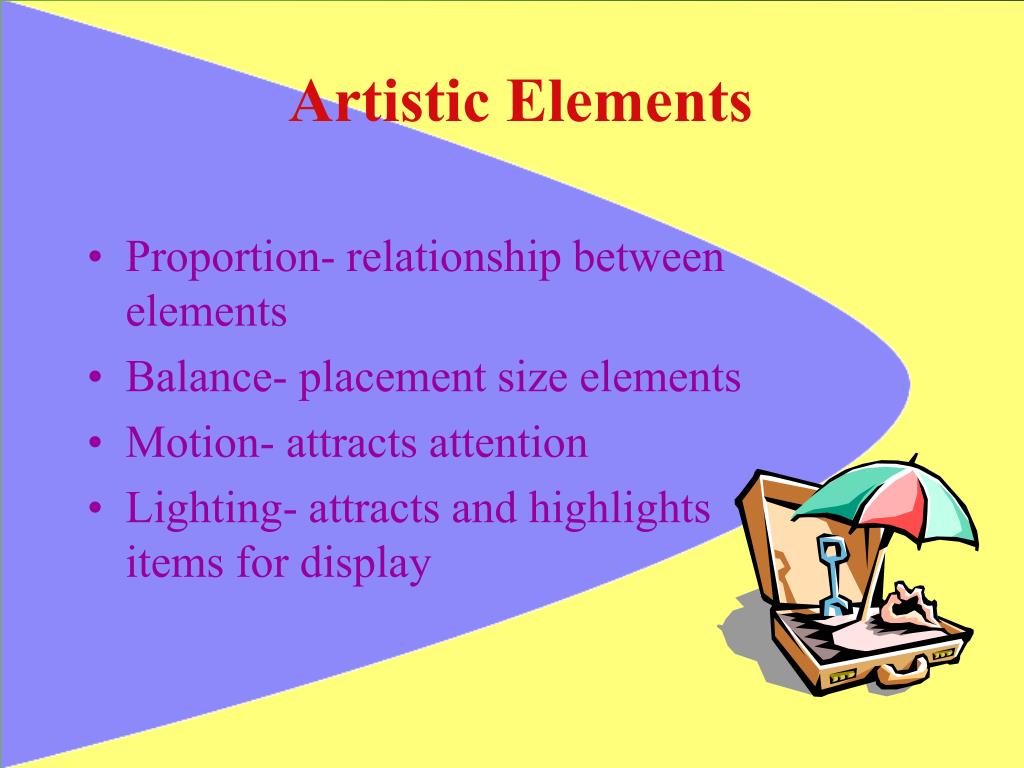 Artistic Elements

• Proportion- relationship between elements
• Balance- placement size elements
• Motion- attracts attention
• Lighting- attracts and highlights items for display